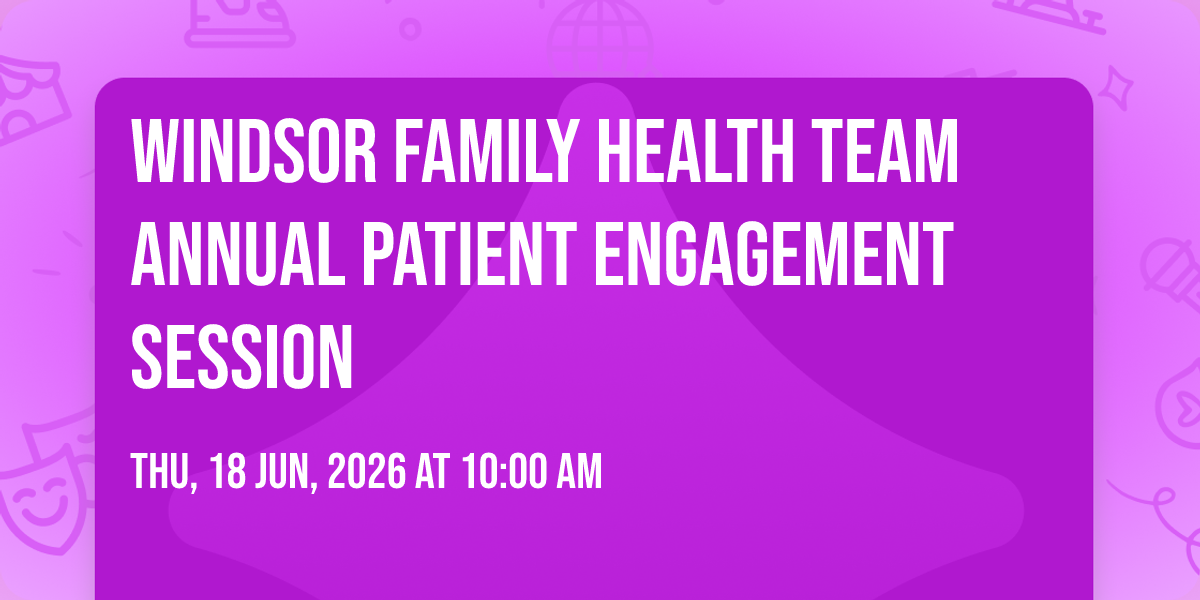 WINDSOR FAMILY HEALTH TEAM ANNUAL PATIENT ENGAGEMENT SESSION

THU, 18 JUN, 2026 AT 10:00 AM